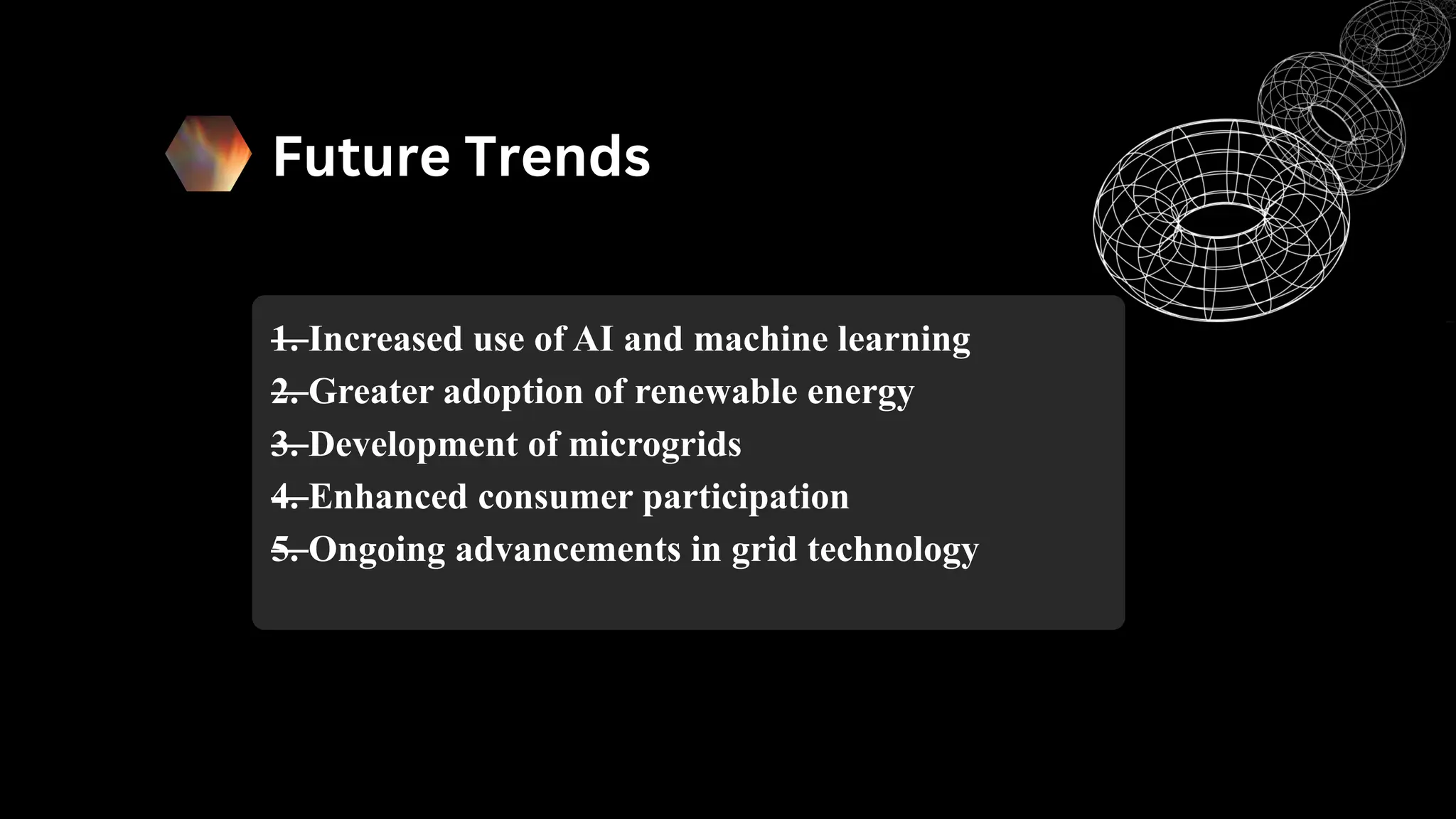 Future Trends

1. Increased use of AI and machine learning
2. Greater adoption of renewable energy
3. Development of microgrids
4. Enhanced consumer participation
5. Ongoing advancements in grid technology